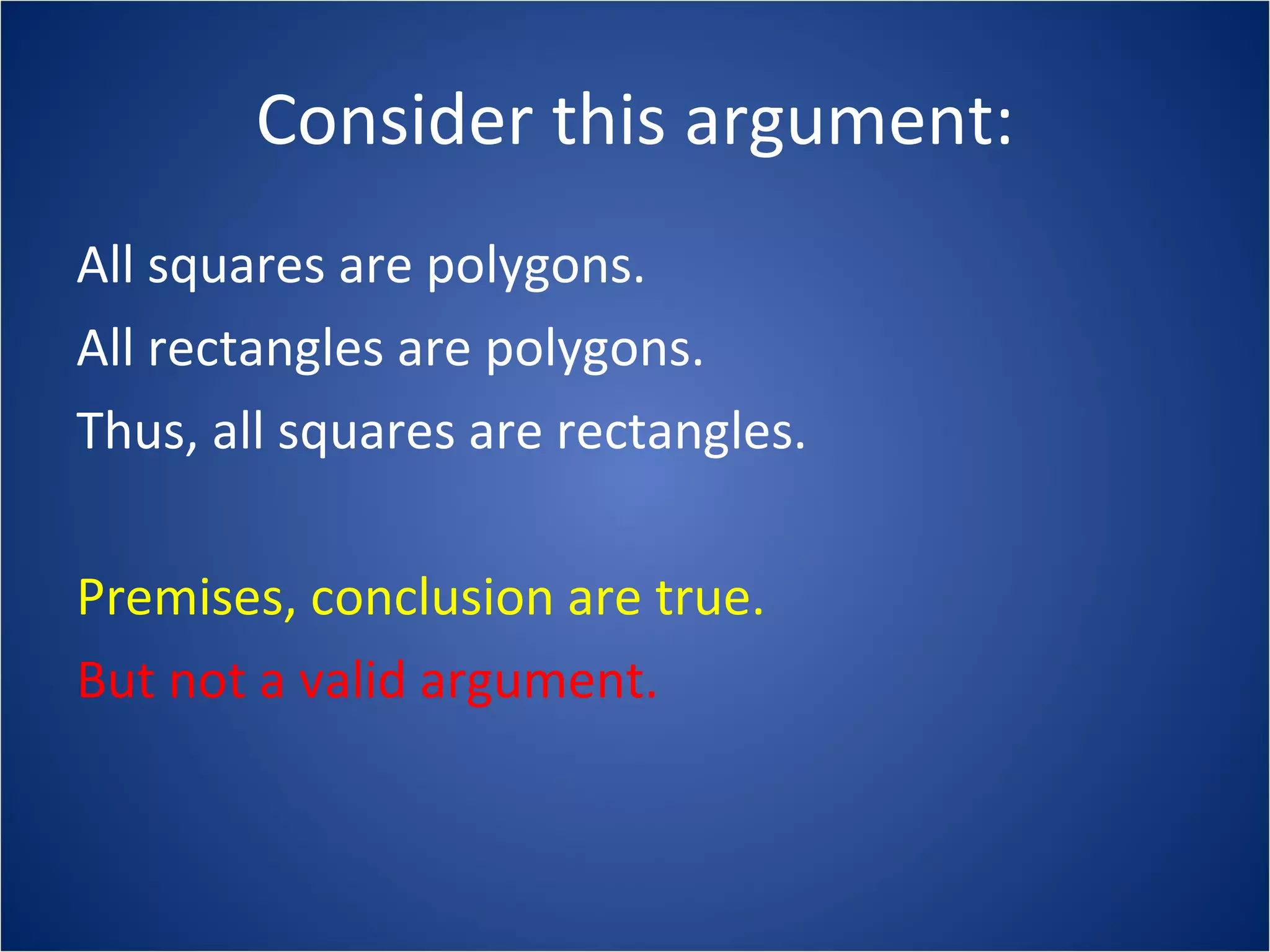 Consider this argument:

All squares are polygons.

All rectangles are polygons.

Thus, all squares are rectangles.

Premises, conclusion are true.

But not a valid argument.